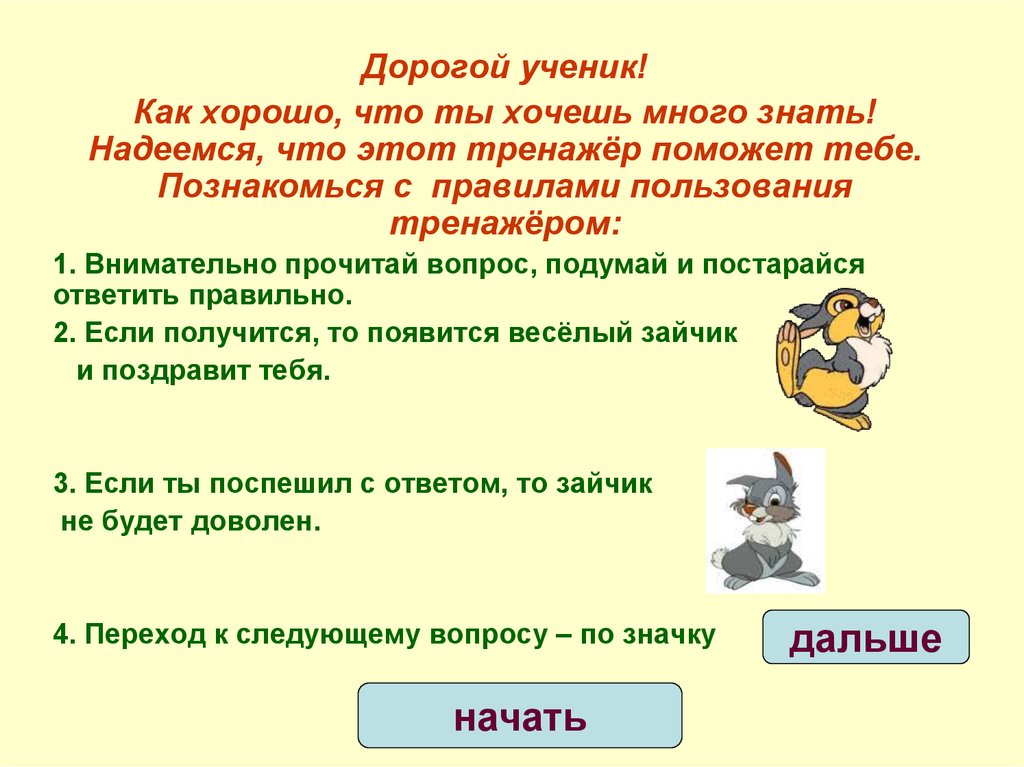 Дорогой ученик!

Как хорошо, что ты хочешь много знать! Надеемся, что этот тренажёр поможет тебе. Познакомься с правилами пользования тренажёром:

1. Внимательно прочитай вопрос, подумай и постарайся ответить правильно.

2. Если получится, то появится весёлый зайчик и поздравит тебя.

3. Если ты поспешил с ответом, то зайчик не будет доволен.

4. Переход к следующему вопросу – по значку

дальше

начать